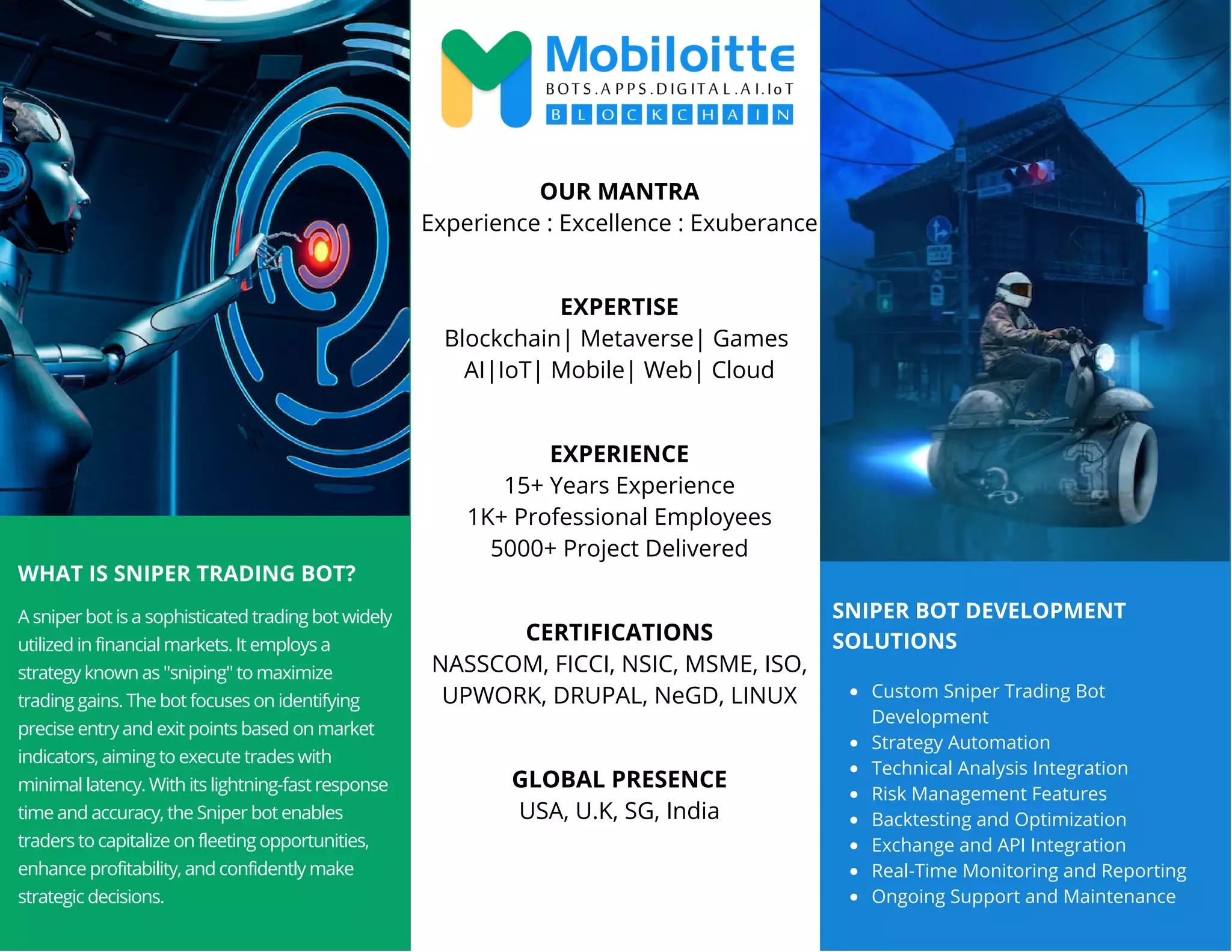 WHAT IS SNIPER TRADING BOT?

A sniper bot is a sophisticated trading bot widely utilized in financial markets. It employs a strategy known as "sniping" to maximize trading gains. The bot focuses on identifying precise entry and exit points based on market indicators, aiming to execute trades with minimal latency. With its lightning-fast response time and accuracy, the Sniper bot enables traders to capitalize on fleeting opportunities, enhance profitability, and confidently make strategic decisions.

Mobiloitte
BOTS.APPS.DIGITAL.AI.IoT
BLOCKCHAIN

OUR MANTRA
Experience : Excellence : Exuberance

EXPERTISE
Blockchain| Metaverse| Games
AI|IoT| Mobile| Web| Cloud

EXPERIENCE
15+ Years Experience
1K+ Professional Employees
5000+ Project Delivered

CERTIFICATIONS
NASSCOM, FICCI, NSIC, MSME, ISO, UPWORK, DRUPAL, NeGD, LINUX

GLOBAL PRESENCE
USA, U.K, SG, India

SNIPER BOT DEVELOPMENT SOLUTIONS

- Custom Sniper Trading Bot Development
- Strategy Automation
- Technical Analysis Integration
- Risk Management Features
- Backtesting and Optimization
- Exchange and API Integration
- Real-Time Monitoring and Reporting
- Ongoing Support and Maintenance